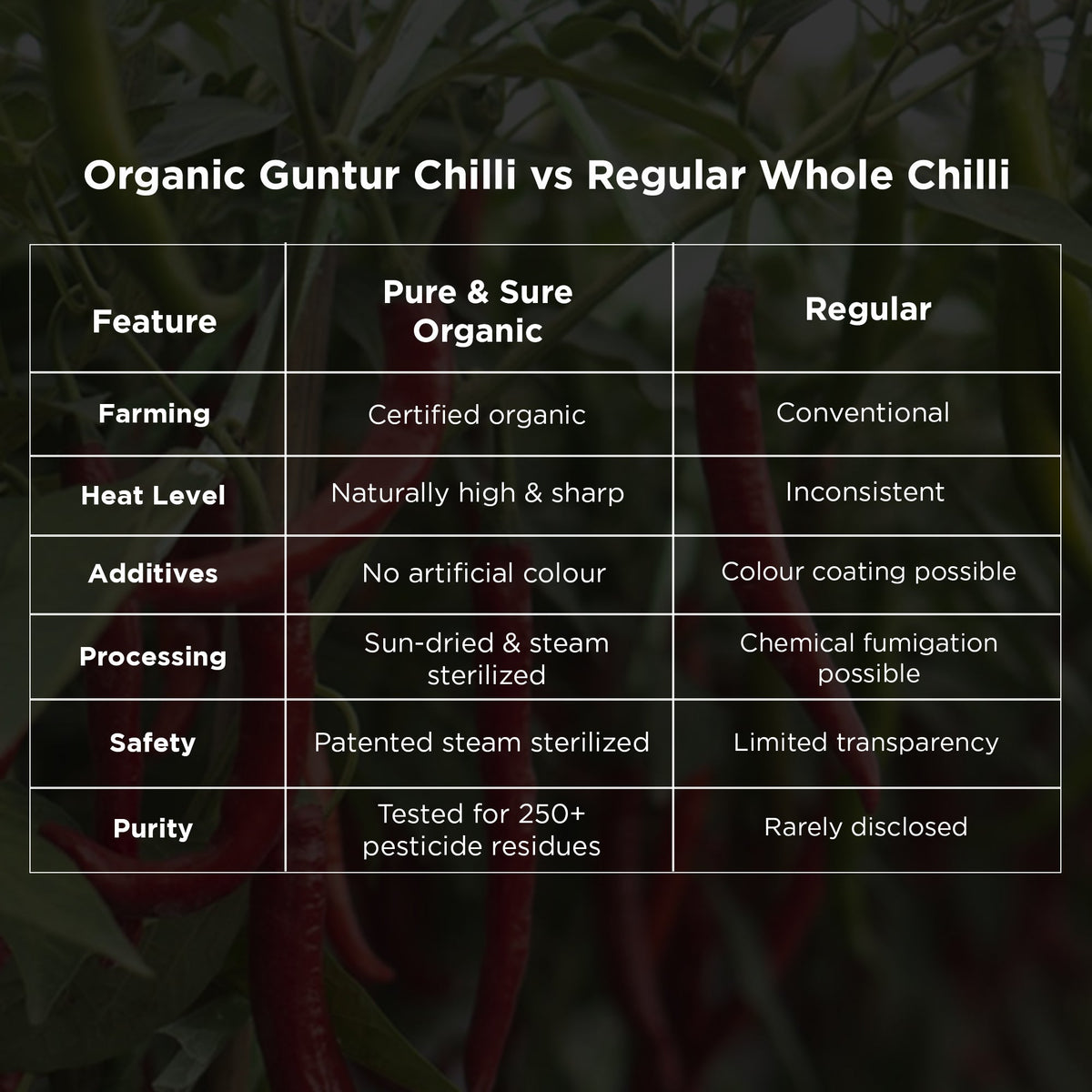 Organic Guntur Chilli vs Regular Whole Chilli

| Feature | Pure & Sure Organic | Regular |
|---|---|---|
| Farming | Certified organic | Conventional |
| Heat Level | Naturally high & sharp | Inconsistent |
| Additives | No artificial colour | Colour coating possible |
| Processing | Sun-dried & steam sterilized | Chemical fumigation possible |
| Safety | Patented steam sterilized | Limited transparency |
| Purity | Tested for 250+ pesticide residues | Rarely disclosed |